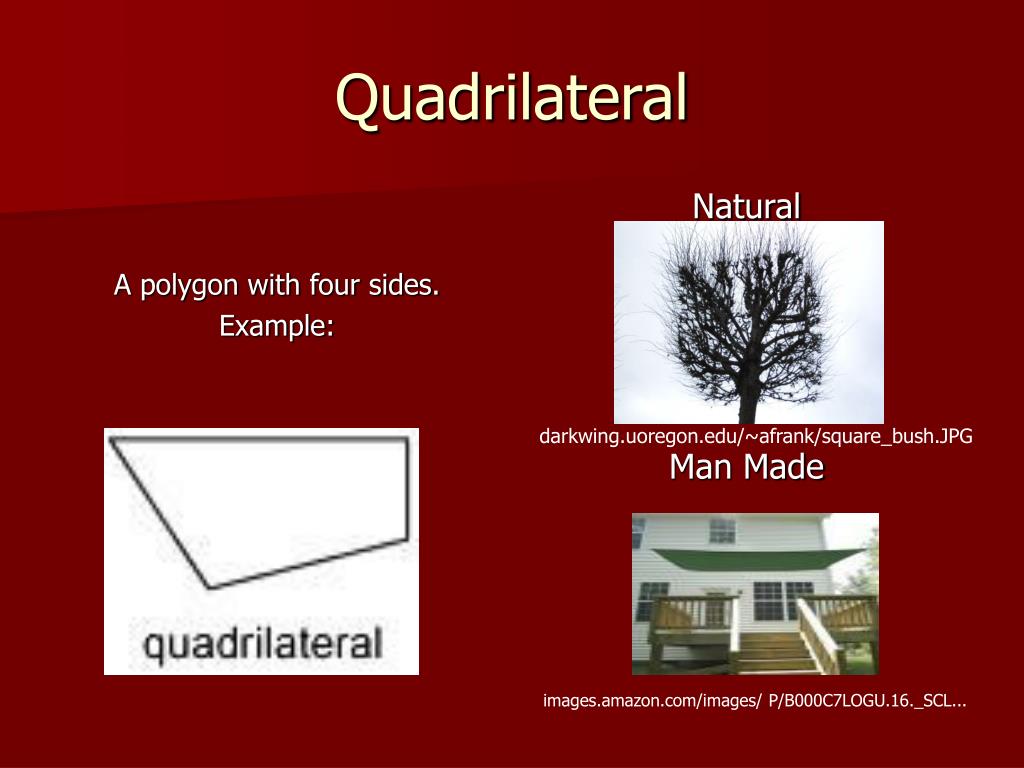 Quadrilateral

A polygon with four sides.
Example:

quadrilateral

Natural

darkwing.uoregon.edu/~afrank/square_bush.JPG

Man Made

images.amazon.com/images/ P/B000C7LOGU.16._SCL...